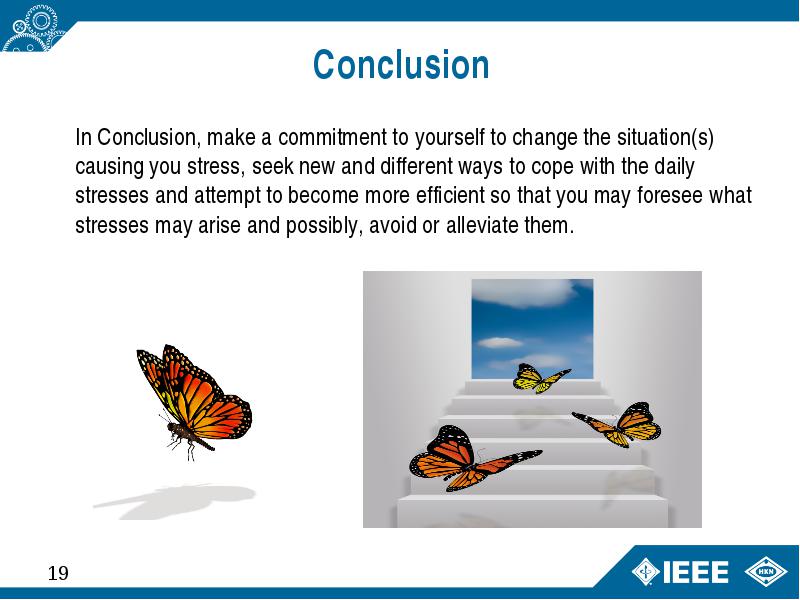 Conclusion

In Conclusion, make a commitment to yourself to change the situation(s) causing you stress, seek new and different ways to cope with the daily stresses and attempt to become more efficient so that you may foresee what stresses may arise and possibly, avoid or alleviate them.

19

IEEE

HKN